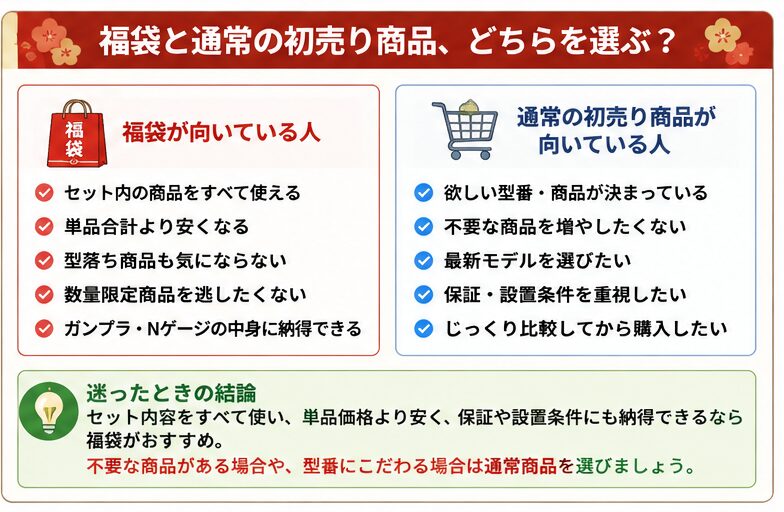 福袋と通常の初売り商品、どちらを選ぶ？

福袋

福袋が向いている人

セット内の商品をすべて使える
単品合計より安くなる
型落ち商品も気にならない
数量限定商品を逃したくない
ガンプラ・Nゲージの中身に納得できる

通常の初売り商品が向いている人

欲しい型番・商品が決まっている
不要な商品を増やしたくない
最新モデルを選びたい
保証・設置条件を重視したい
じっくり比較してから購入したい

迷ったときの結論

セット内容をすべて使い、単品価格より安く、保証や設置条件にも納得できるなら福袋がおすすめ。
不要な商品がある場合や、型番にこだわる場合は通常商品を選びましょう。